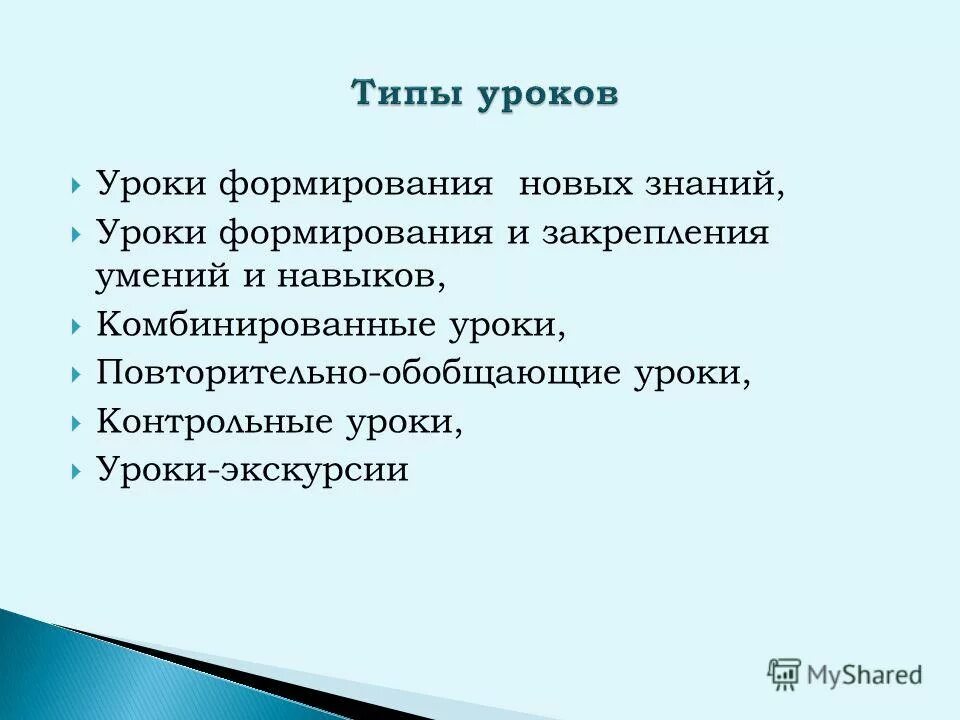 Типы уроков

Уроки формирования  новых знаний,
Уроки формирования и закрепления умений и навыков,
Комбинированные уроки,
Повторительно-обобщающие уроки,
Контрольные уроки,
Уроки-экскурсии

MyShared